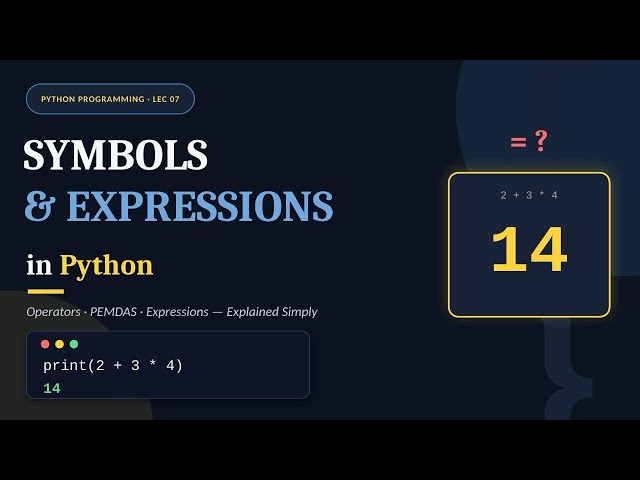 PYTHON PROGRAMMING · LEC 07

SYMBOLS
& EXPRESSIONS

in Python

Operators · PEMDAS · Expressions — Explained Simply

print(2 + 3 * 4)
14

= ?

2 + 3 * 4

14